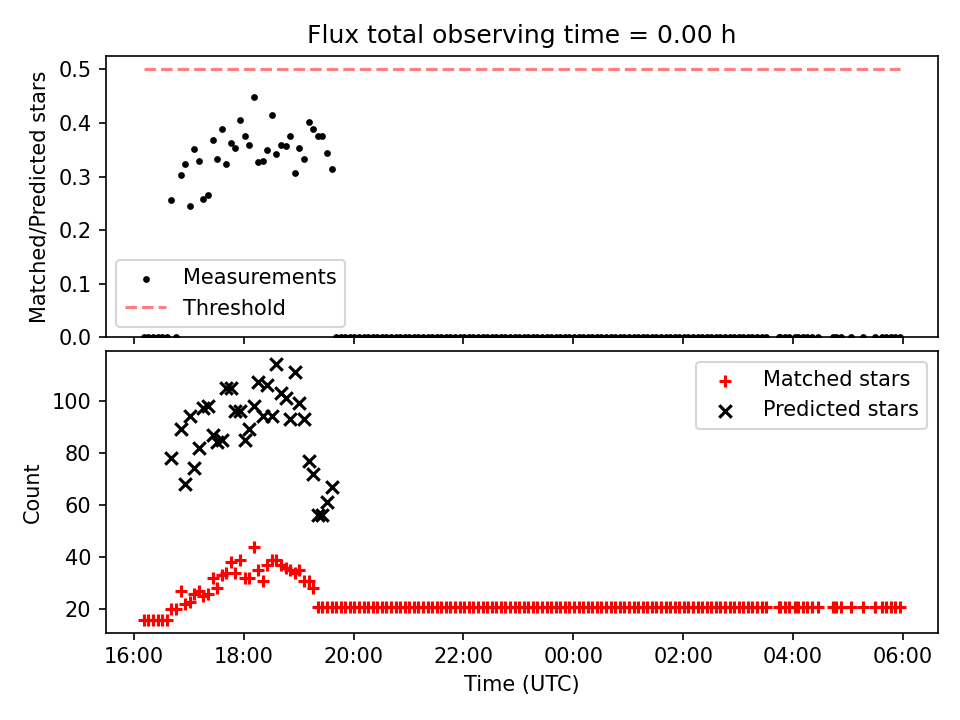 Flux total observing time = 0.00 h

Matched/Predicted stars

0.5
0.4
0.3
0.2
0.1
0.0

Measurements
Threshold

Count

100
80
60
40
20

Matched stars
Predicted stars

16:00
18:00
20:00
22:00
00:00
02:00
04:00
06:00

Time (UTC)